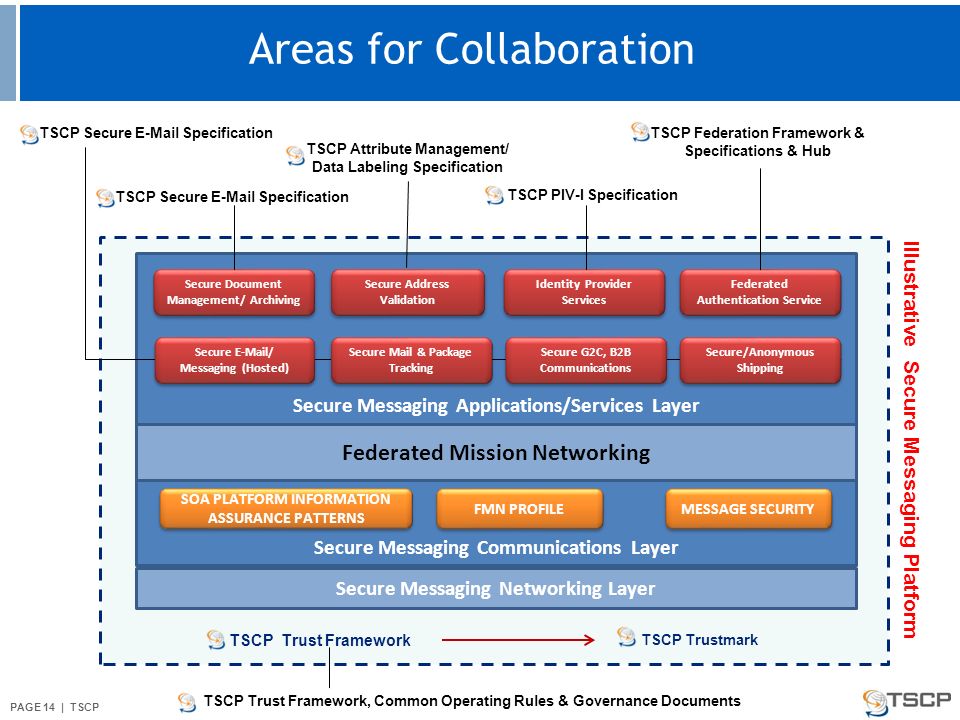 Areas for Collaboration

TSCP Secure E-Mail Specification

TSCP Attribute Management/ Data Labeling Specification

TSCP Federation Framework & Specifications & Hub

TSCP Secure E-Mail Specification

TSCP PIV-I Specification

Secure Document Management/ Archiving

Secure Address Validation

Identity Provider Services

Federated Authentication Service

Secure E-Mail/ Messaging (Hosted)

Secure Mail & Package Tracking

Secure G2C, B2B Communications

Secure/Anonymous Shipping

Secure Messaging Applications/Services Layer

Federated Mission Networking

SOA PLATFORM INFORMATION ASSURANCE PATTERNS

FMN PROFILE

MESSAGE SECURITY

Secure Messaging Communications Layer

Secure Messaging Networking Layer

Illustrative Secure Messaging Platform

TSCP Trust Framework

TSCP Trustmark

TSCP Trust Framework, Common Operating Rules & Governance Documents

PAGE 14 | TSCP

TSCP